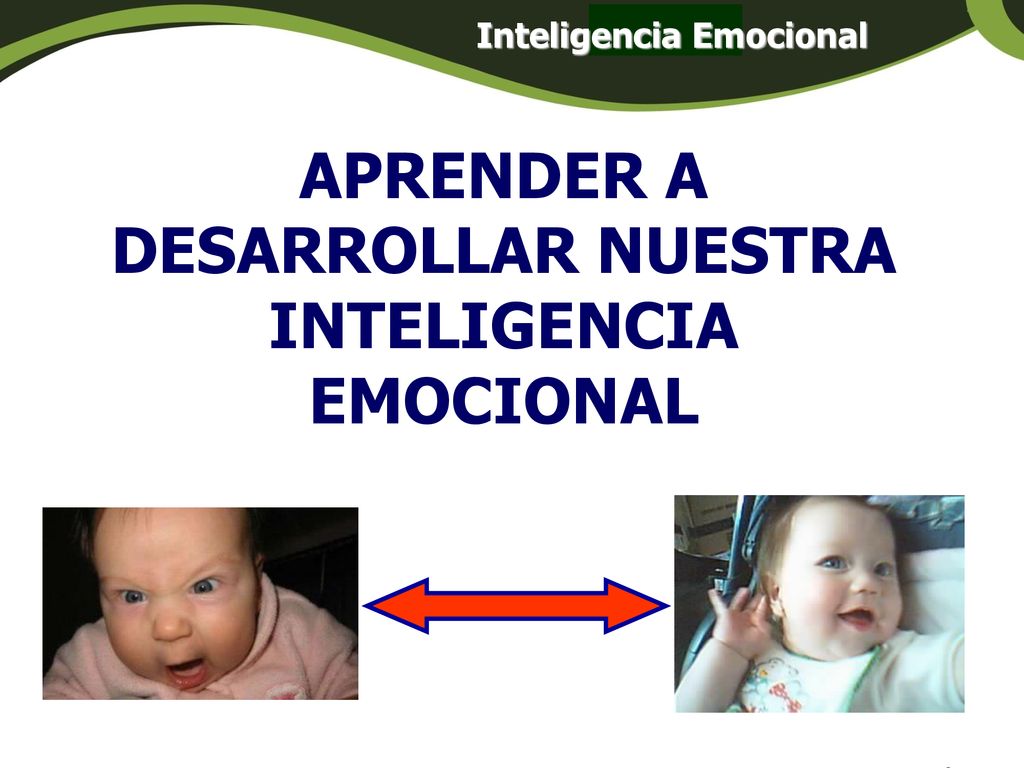 Inteligencia Emocional

APRENDER A DESARROLLAR NUESTRA INTELIGENCIA EMOCIONAL